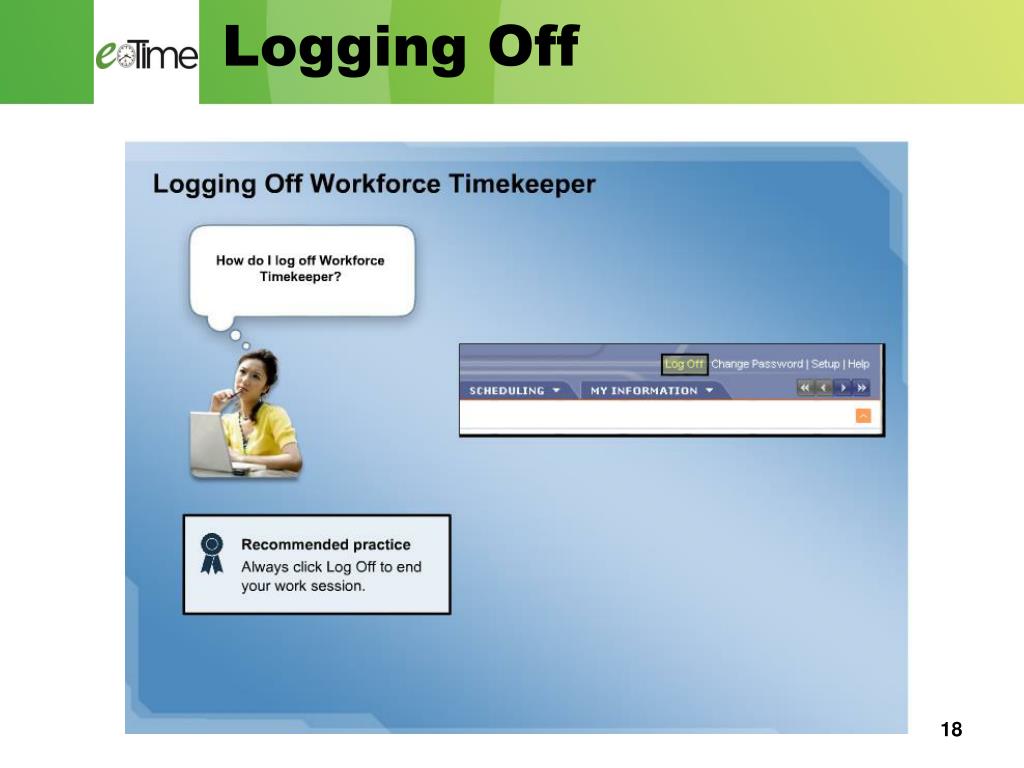 eTime Logging Off

Logging Off Workforce Timekeeper

How do I log off Workforce Timekeeper?

Log Off Change Password | Setup | Help

SCHEDULING MY INFORMATION

Recommended practice
Always click Log Off to end your work session.

18